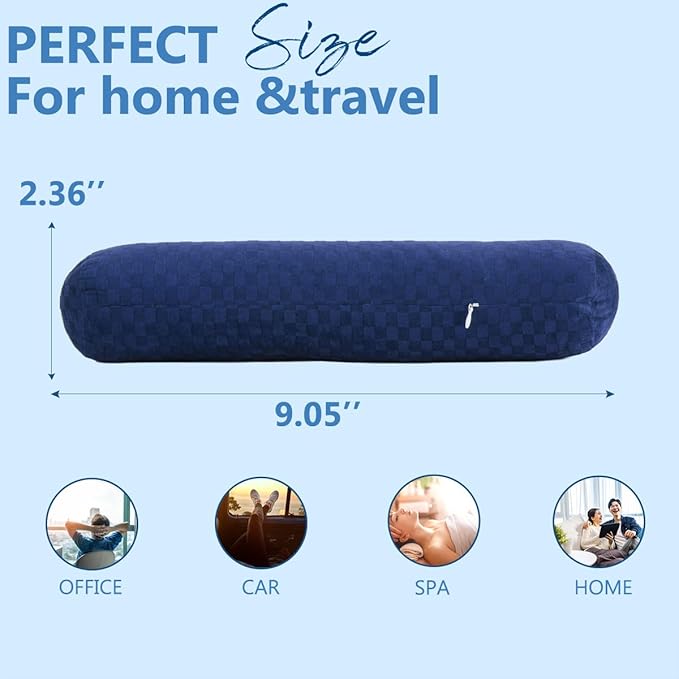 PERFECT Size
For home &travel

2.36''

9.05''

OFFICE

CAR

SPA

HOME